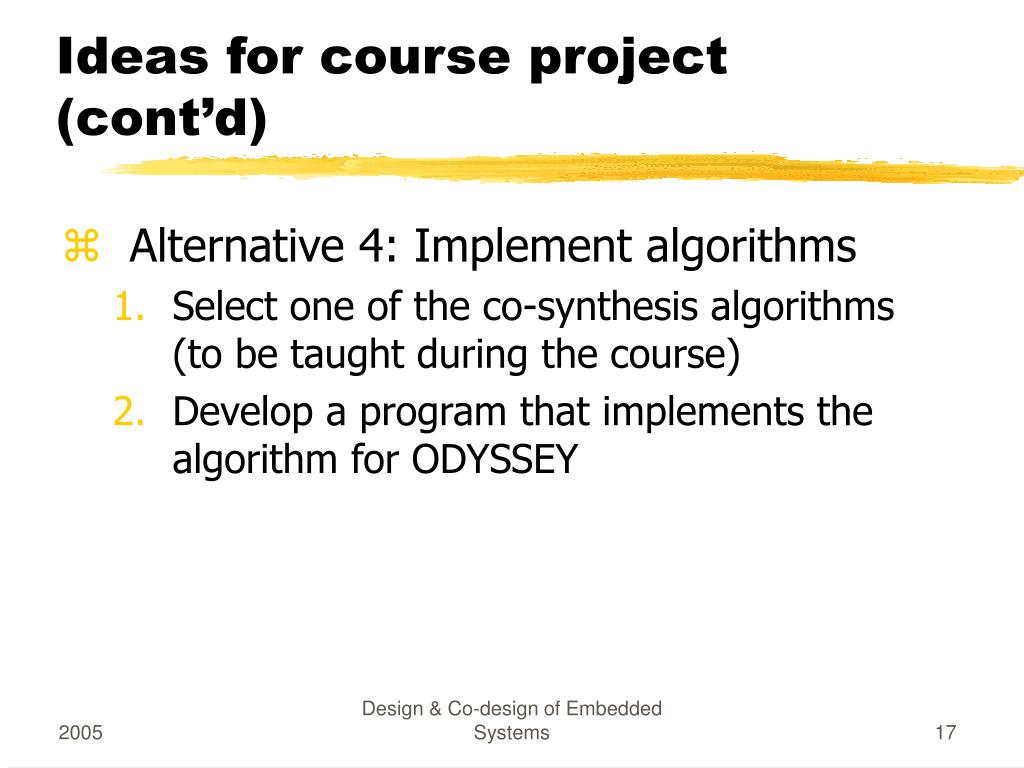 Ideas for course project (cont’d)

⌘ Alternative 4: Implement algorithms

1. Select one of the co-synthesis algorithms (to be taught during the course)
2. Develop a program that implements the algorithm for ODYSSEY

2005

Design & Co-design of Embedded Systems

17